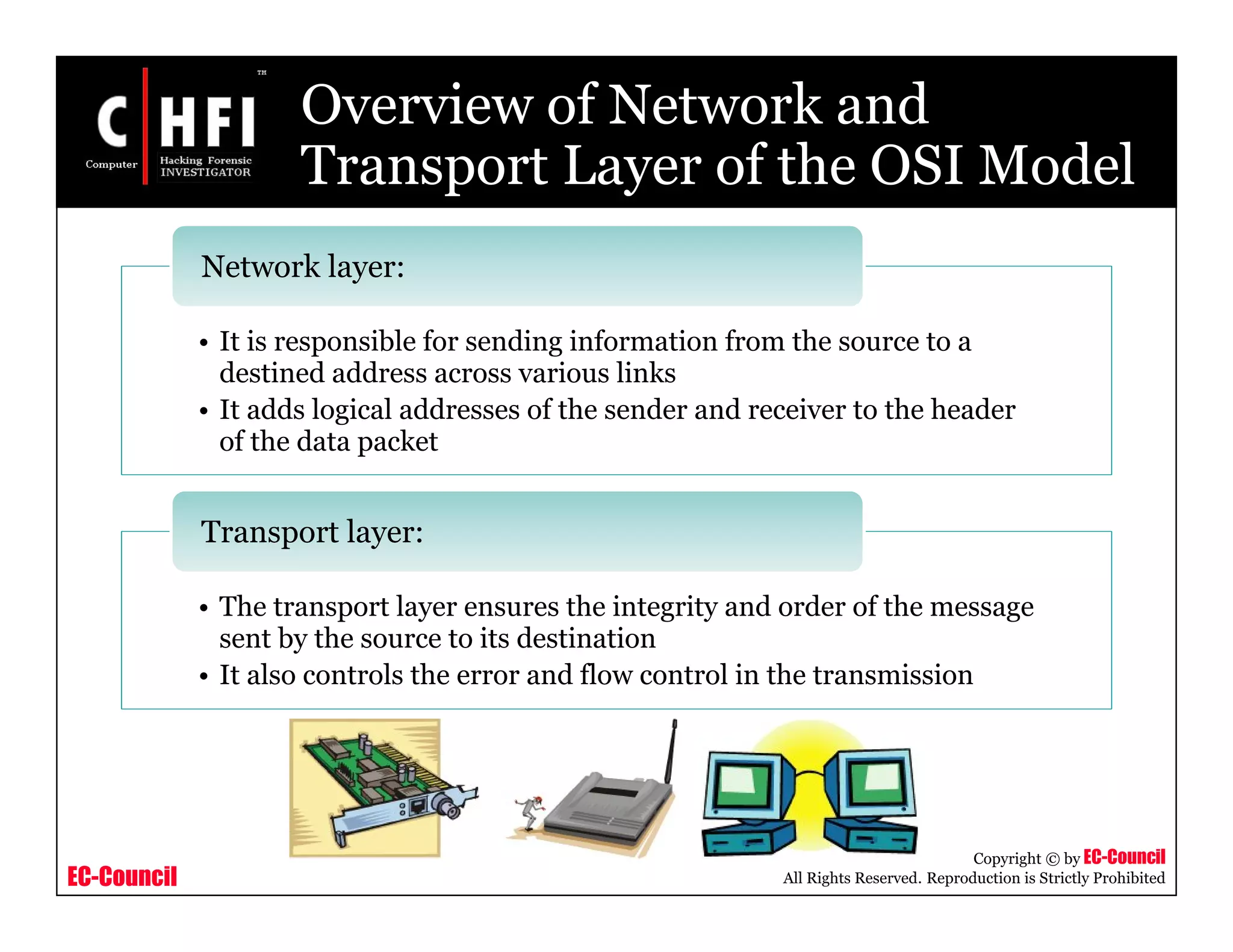 C HFI TM
Computer Hacking Forensic INVESTIGATOR

Overview of Network and Transport Layer of the OSI Model

Network layer:

• It is responsible for sending information from the source to a destined address across various links
• It adds logical addresses of the sender and receiver to the header of the data packet

Transport layer:

• The transport layer ensures the integrity and order of the message sent by the source to its destination
• It also controls the error and flow control in the transmission

EC-Council

Copyright © by EC-Council
All Rights Reserved. Reproduction is Strictly Prohibited